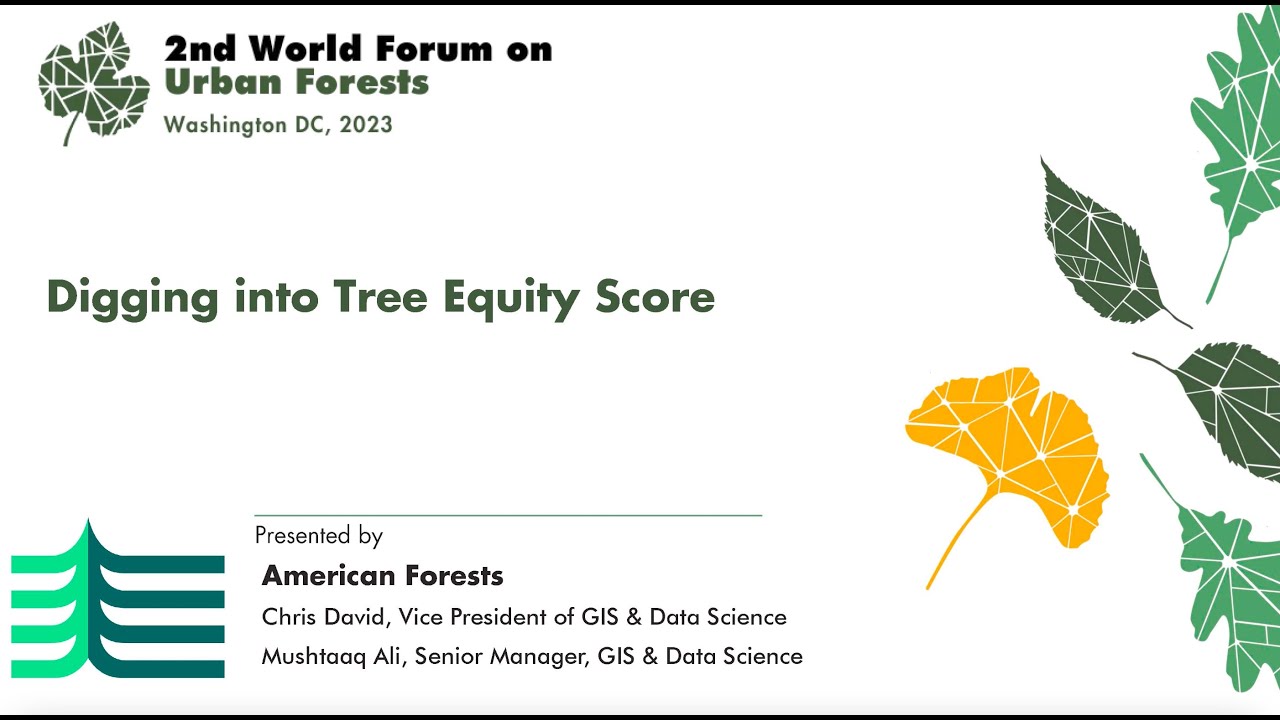 2nd World Forum on
Urban Forests
Washington DC, 2023

Digging into Tree Equity Score

Presented by

American Forests

Chris David, Vice President of GIS & Data Science

Mushtaaq Ali, Senior Manager, GIS & Data Science